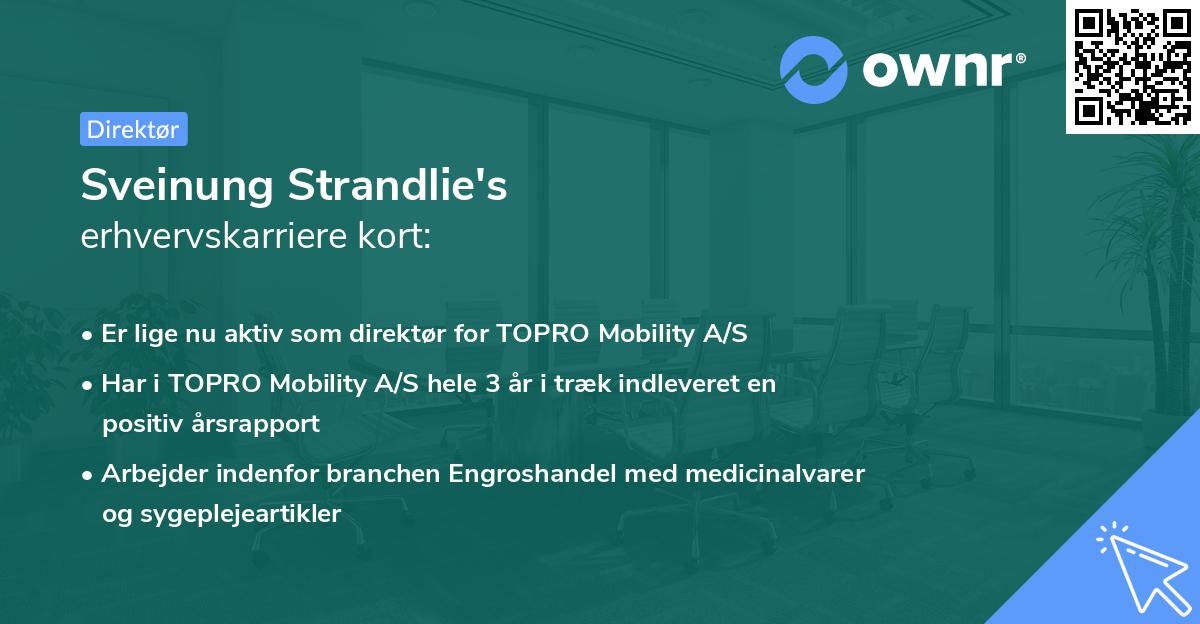 ownr®

Direktør

Sveinung Strandlie's
erhvervskarriere kort:

• Er lige nu aktiv som direktør for TOPRO Mobility A/S
• Har i TOPRO Mobility A/S hele 3 år i træk indleveret en positiv årsrapport
• Arbejder indenfor branchen Engroshandel med medicinalvarer og sygeplejeartikler